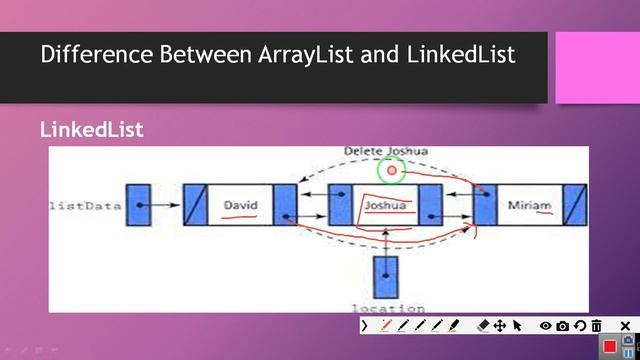 Difference Between ArrayList and LinkedList

LinkedList

Delete Joshua

listData

David

Joshua

Miriam

location